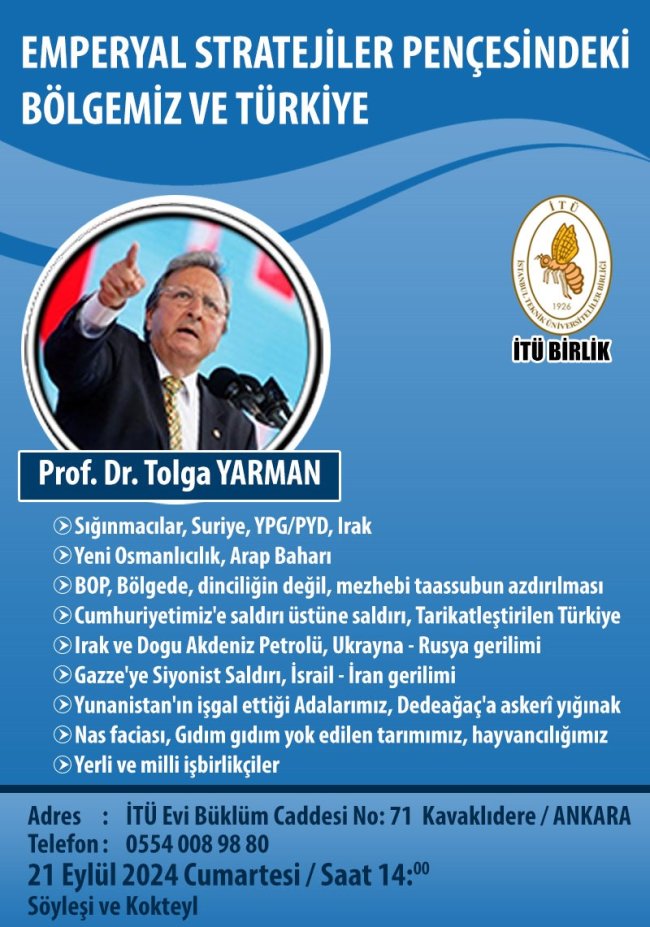 EMPERYAL STRATEJİLER PENÇESİNDEKİ BÖLGEMİZ VE TÜRKİYE

İTÜ
1926
İSTANBUL TEKNİK ÜNİVERSİTELİLER BİRLİĞİ
İTÜ BİRLİK

Prof. Dr. Tolga YARMAN

Sığınmacılar, Suriye, YPG/PYD, Irak
Yeni Osmanlıcılık, Arap Baharı
BOP, Bölgede, dinciliğin değil, mezhebi taassubun azdırılması
Cumhuriyetimiz'e saldırı üstüne saldırı, Tarikatleştirilen Türkiye
Irak ve Dogu Akdeniz Petrolü, Ukrayna - Rusya gerilimi
Gazze'ye Siyonist Saldırı, İsrail - İran gerilimi
Yunanistan'ın işgal ettiği Adalarımız, Dedeağaç'a askerî yığınak
Nas faciası, Gıdım gıdım yok edilen tarımımız, hayvancılığımız
Yerli ve milli işbirlikçiler

Adres : İTÜ Evi Büklüm Caddesi No: 71 Kavaklıdere / ANKARA
Telefon : 0554 008 98 80
21 Eylül 2024 Cumartesi / Saat 14:$^{00}$
Söyleşi ve Kokteyl